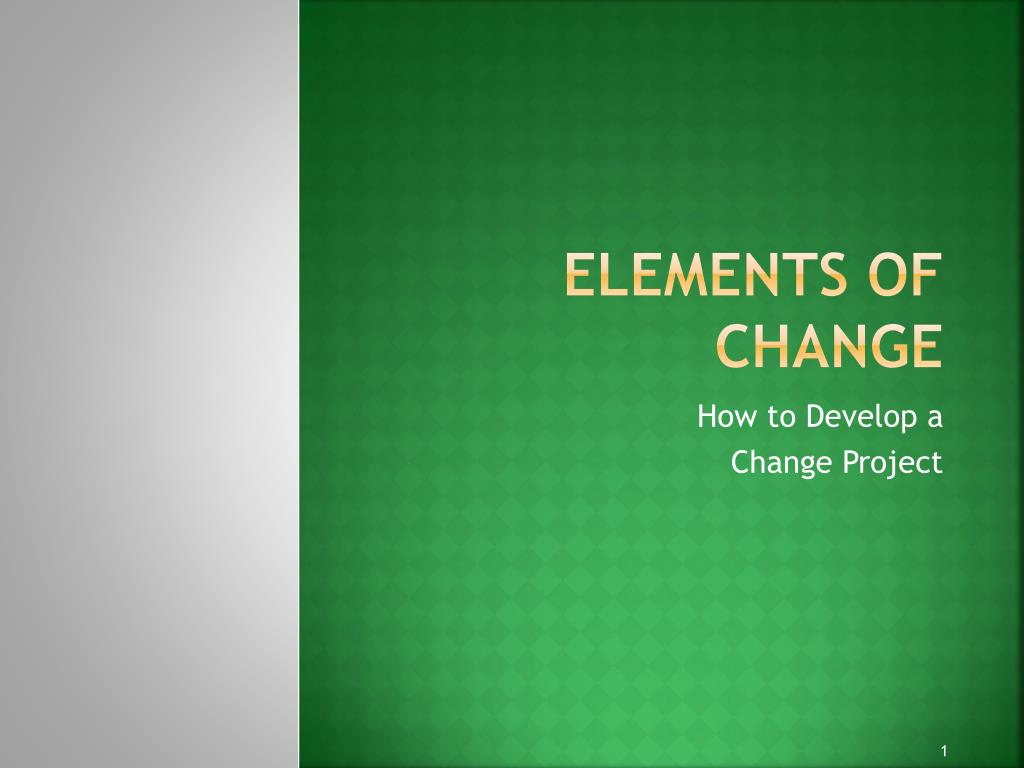 ELEMENTS OF CHANGE

How to Develop a Change Project

1